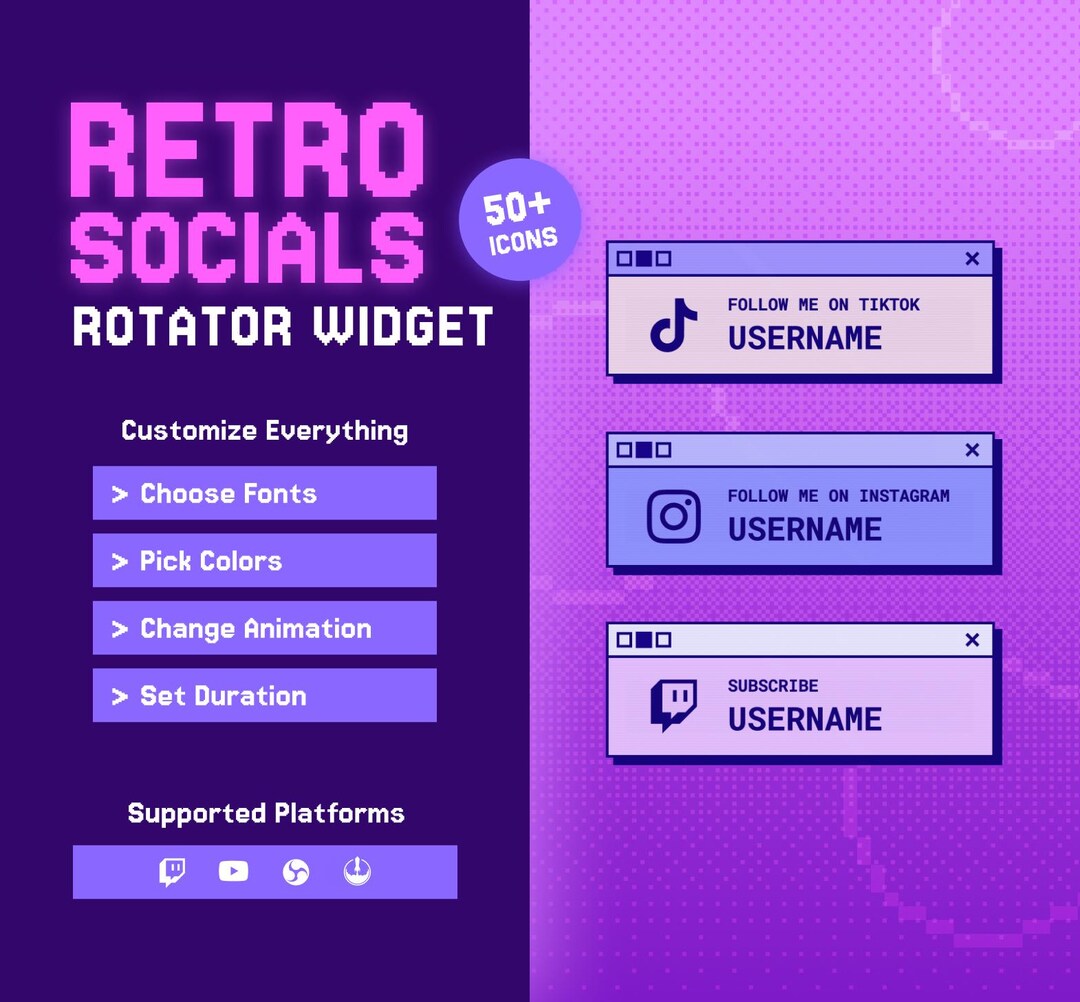 RETRO SOCIALS
ROTATOR WIDGET

50+ ICONS

Customize Everything

> Choose Fonts

> Pick Colors

> Change Animation

> Set Duration

Supported Platforms

×
FOLLOW ME ON TIKTOK
USERNAME

×
FOLLOW ME ON INSTAGRAM
USERNAME

×
SUBSCRIBE
USERNAME